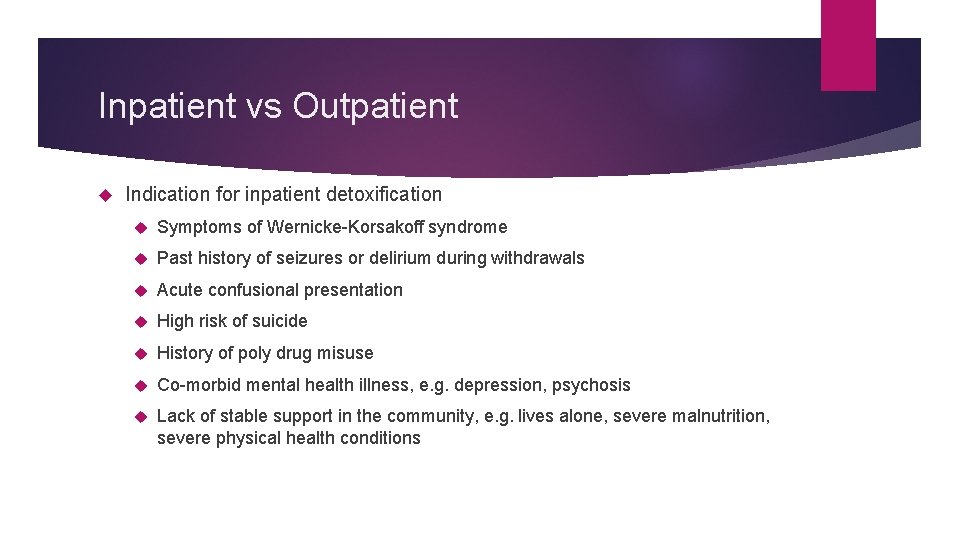 Inpatient vs Outpatient

Indication for inpatient detoxification

Symptoms of Wernicke-Korsakoff syndrome

Past history of seizures or delirium during withdrawals

Acute confusional presentation

High risk of suicide

History of poly drug misuse

Co-morbid mental health illness, e.g. depression, psychosis

Lack of stable support in the community, e.g. lives alone, severe malnutrition, severe physical health conditions